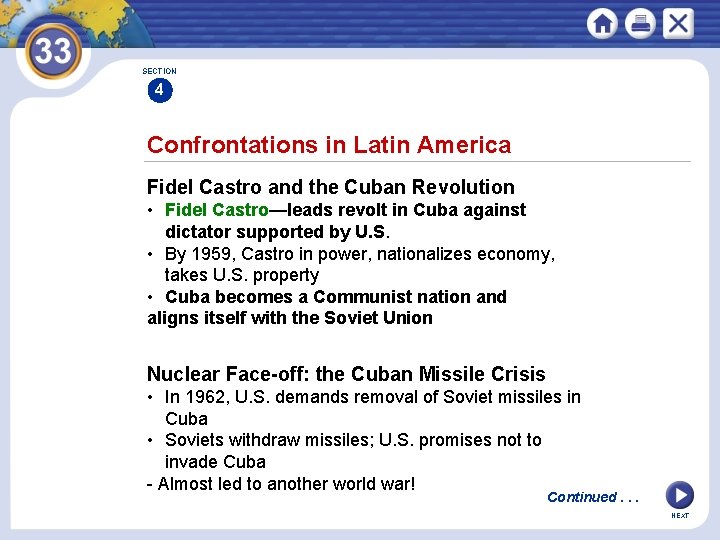 33

SECTION
4

Confrontations in Latin America

Fidel Castro and the Cuban Revolution

• Fidel Castro—leads revolt in Cuba against dictator supported by U.S.
• By 1959, Castro in power, nationalizes economy, takes U.S. property
• Cuba becomes a Communist nation and aligns itself with the Soviet Union

Nuclear Face-off: the Cuban Missile Crisis

• In 1962, U.S. demands removal of Soviet missiles in Cuba
• Soviets withdraw missiles; U.S. promises not to invade Cuba
- Almost led to another world war!

Continued . . .

NEXT